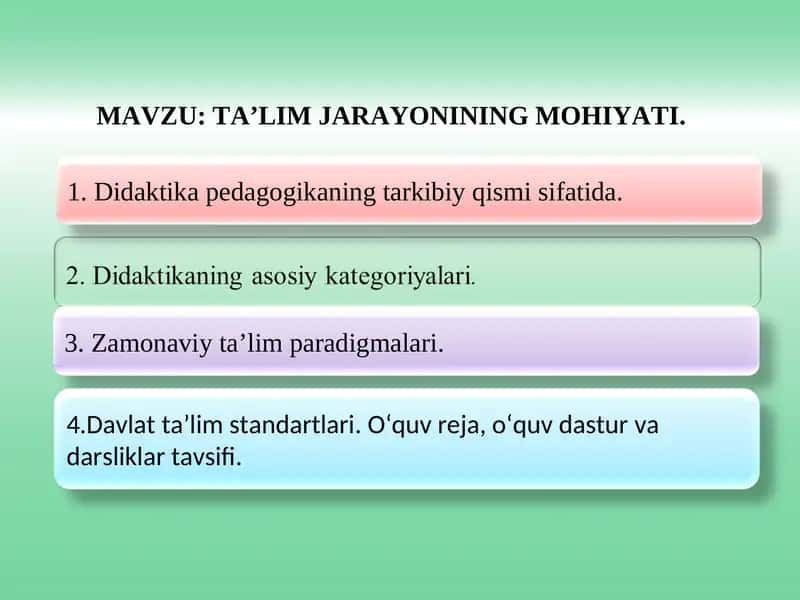 MAVZU: TA’LIM JARAYONINING MOHIYATI.

1. Didaktika pedagogikaning tarkibiy qismi sifatida.

2. Didaktikaning asosiy kategoriyalari.

3. Zamonaviy ta’lim paradigmalari.

4.Davlat ta’lim standartlari. O‘quv reja, o‘quv dastur va darsliklar tavsifi.